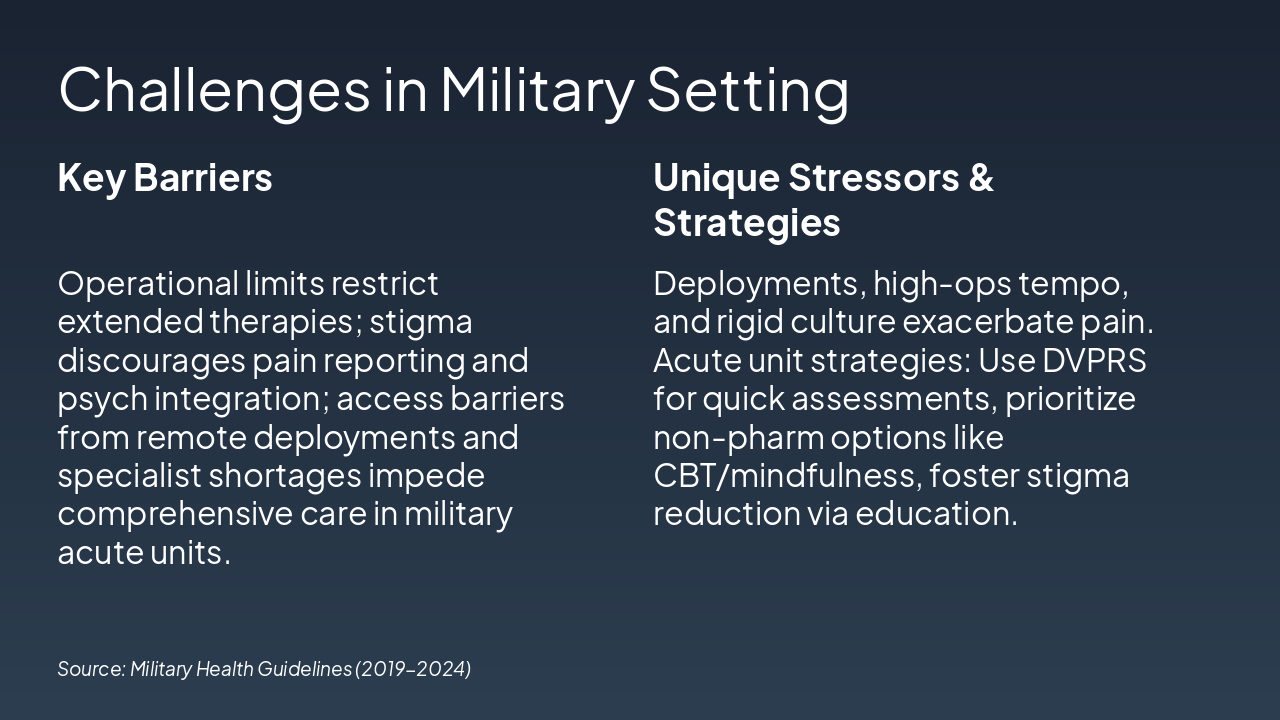 Challenges in Military Setting

Key Barriers

Operational limits restrict extended therapies; stigma discourages pain reporting and psych integration; access barriers from remote deployments and specialist shortages impede comprehensive care in military acute units.

Unique Stressors & Strategies

Deployments, high-ops tempo, and rigid culture exacerbate pain. Acute unit strategies: Use DVPRS for quick assessments, prioritize non-pharm options like CBT/mindfulness, foster stigma reduction via education.

Source: Military Health Guidelines (2019–2024)